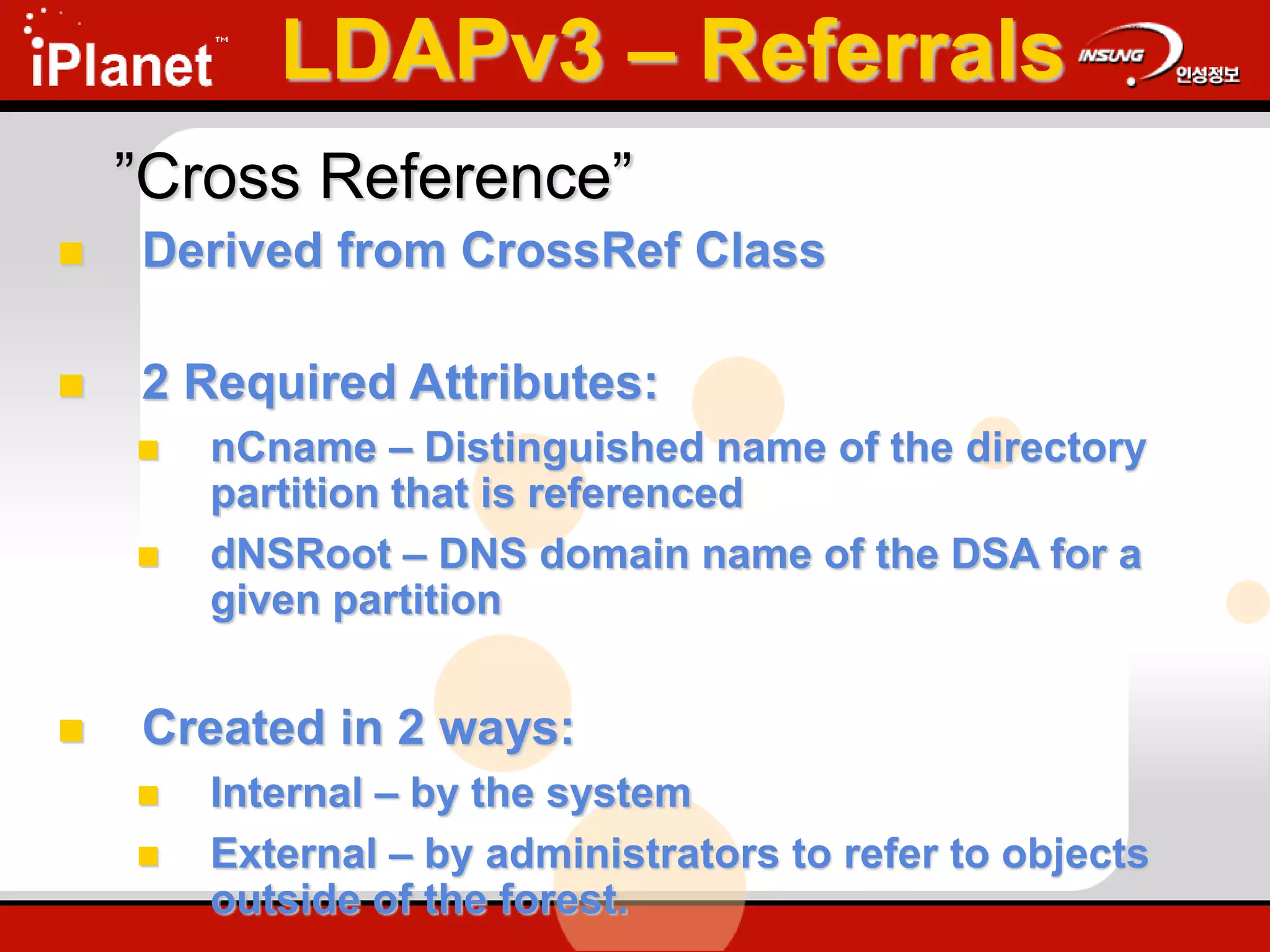 iPlanet™ LDAPv3 – Referrals INSUNG 인성정보

”Cross Reference”

Derived from CrossRef Class

2 Required Attributes:

nCname – Distinguished name of the directory partition that is referenced

dNSRoot – DNS domain name of the DSA for a given partition

Created in 2 ways:

Internal – by the system

External – by administrators to refer to objects outside of the forest.